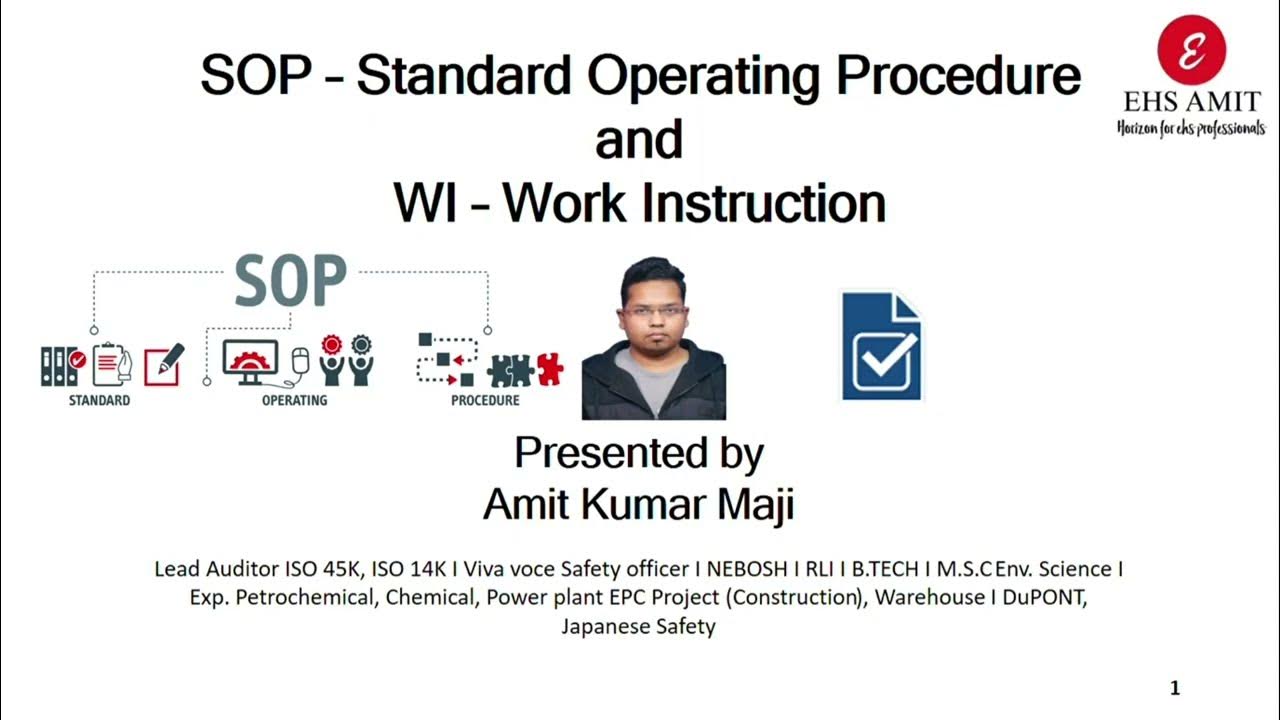 SOP - Standard Operating Procedure
and
WI - Work Instruction

E
EHS AMIT
Horizon for ehs professionals

SOP
STANDARD
OPERATING
PROCEDURE

Presented by
Amit Kumar Maji

Lead Auditor ISO 45K, ISO 14K I Viva voce Safety officer I NEBOSH I RLI I B.TECH I M.S.C Env. Science I Exp. Petrochemical, Chemical, Power plant EPC Project (Construction), Warehouse I DuPONT, Japanese Safety

1